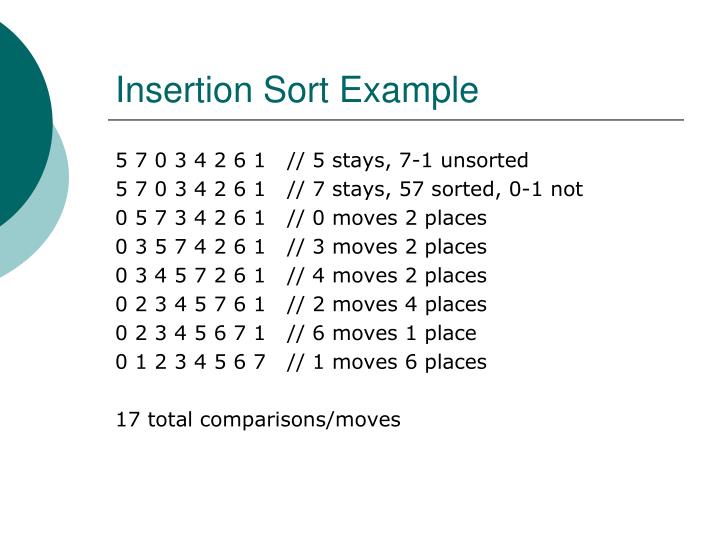 Insertion Sort Example

5 7 0 3 4 2 6 1 // 5 stays, 7-1 unsorted
5 7 0 3 4 2 6 1 // 7 stays, 57 sorted, 0-1 not
0 5 7 3 4 2 6 1 // 0 moves 2 places
0 3 5 7 4 2 6 1 // 3 moves 2 places
0 3 4 5 7 2 6 1 // 4 moves 2 places
0 2 3 4 5 7 6 1 // 2 moves 4 places
0 2 3 4 5 6 7 1 // 6 moves 1 place
0 1 2 3 4 5 6 7 // 1 moves 6 places

17 total comparisons/moves